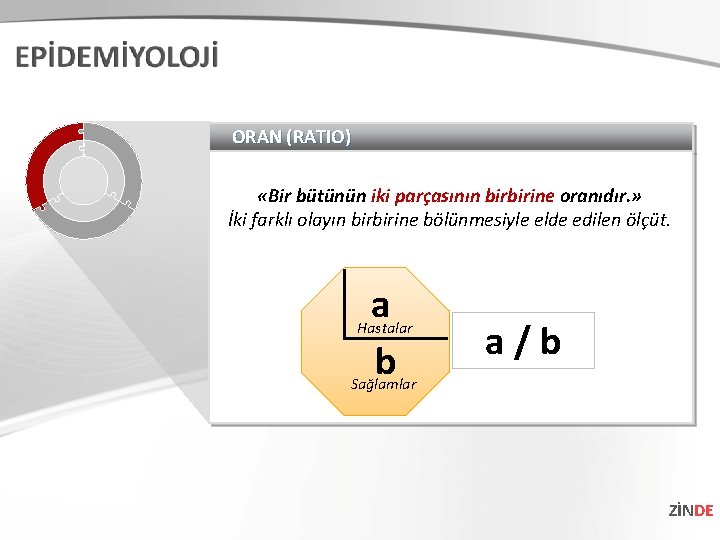 EPİDEMİYOLOJİ

ORAN (RATIO)

«Bir bütünün iki parçasının birbirine oranıdır.»
İki farklı olayın birbirine bölünmesiyle elde edilen ölçüt.

a
Hastalar
b
Sağlamlar

a / b

ZİNDE